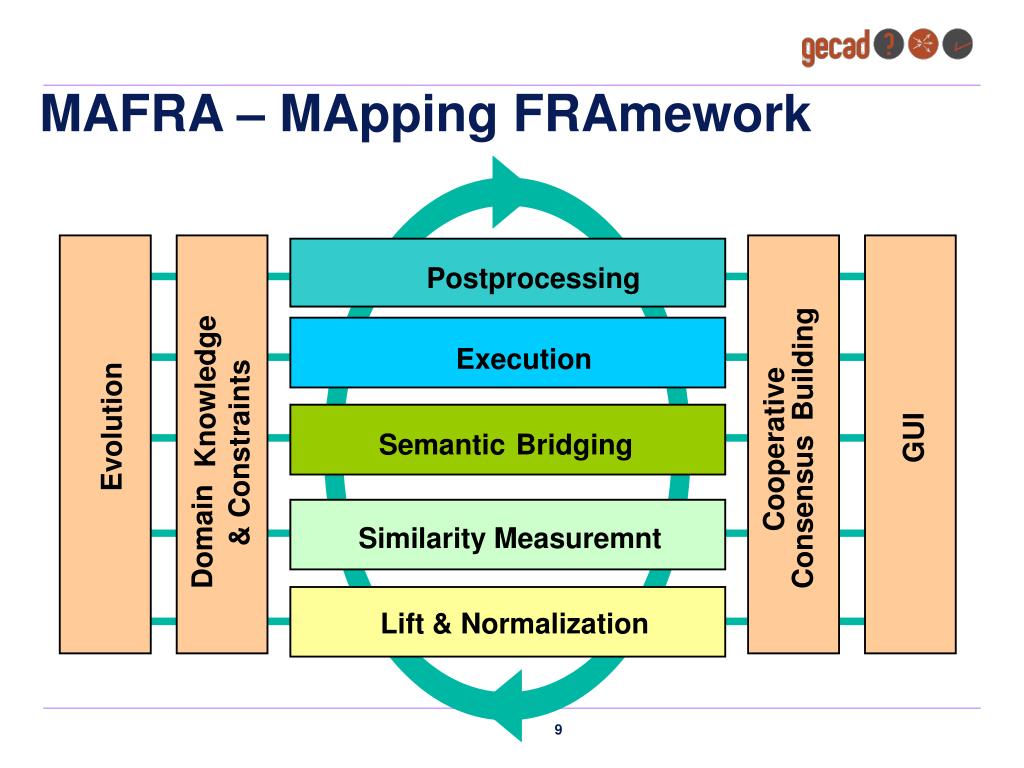 gecad

MAFRA – MApping FRAmework

Evolution

Domain Knowledge & Constraints

Postprocessing

Execution

Semantic Bridging

Similarity Measuremnt

Lift & Normalization

Cooperative Consensus Building

GUI

9